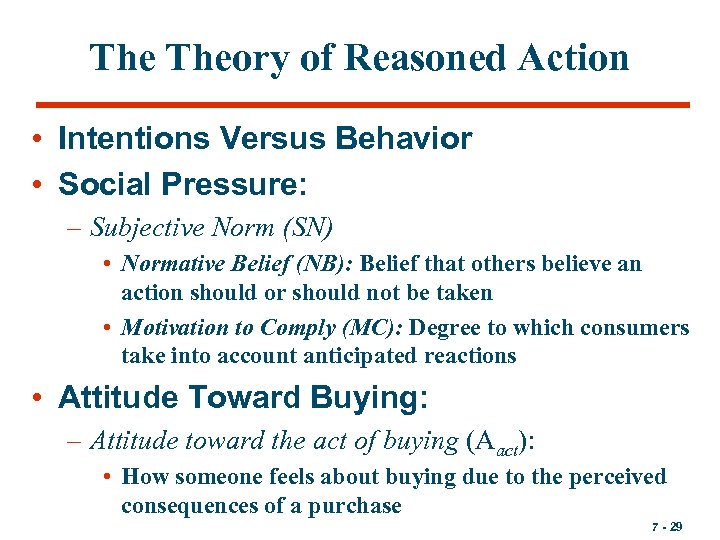 The Theory of Reasoned Action

• Intentions Versus Behavior
• Social Pressure:
– Subjective Norm (SN)
• Normative Belief (NB): Belief that others believe an action should or should not be taken
• Motivation to Comply (MC): Degree to which consumers take into account anticipated reactions
• Attitude Toward Buying:
– Attitude toward the act of buying ($A_{act}$):
• How someone feels about buying due to the perceived consequences of a purchase

7 - 29